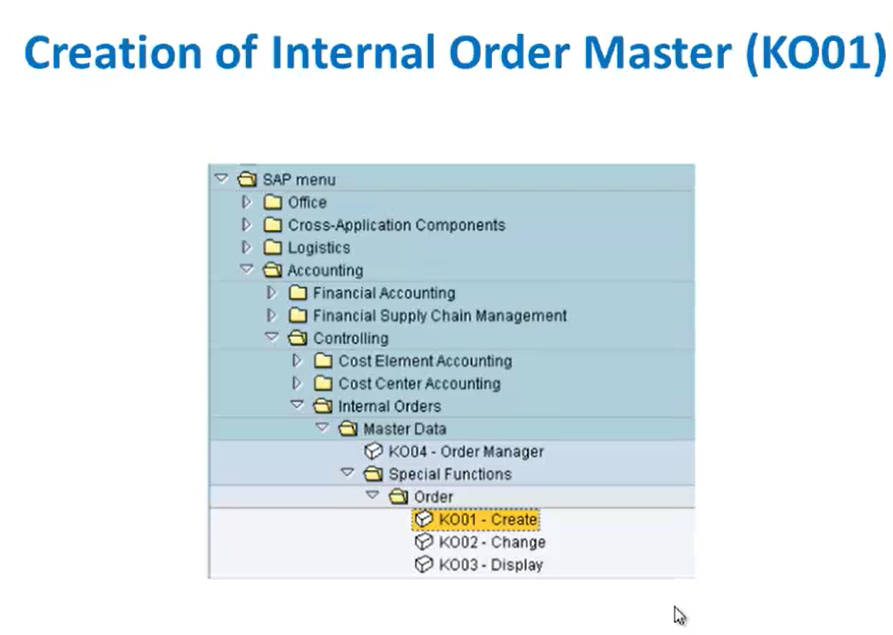 Creation of Internal Order Master (KO01)

SAP menu
Office
Cross-Application Components
Logistics
Accounting
Financial Accounting
Financial Supply Chain Management
Controlling
Cost Element Accounting
Cost Center Accounting
Internal Orders
Master Data
KO04 - Order Manager
Special Functions
Order
KO01 - Create
KO02 - Change
KO03 - Display